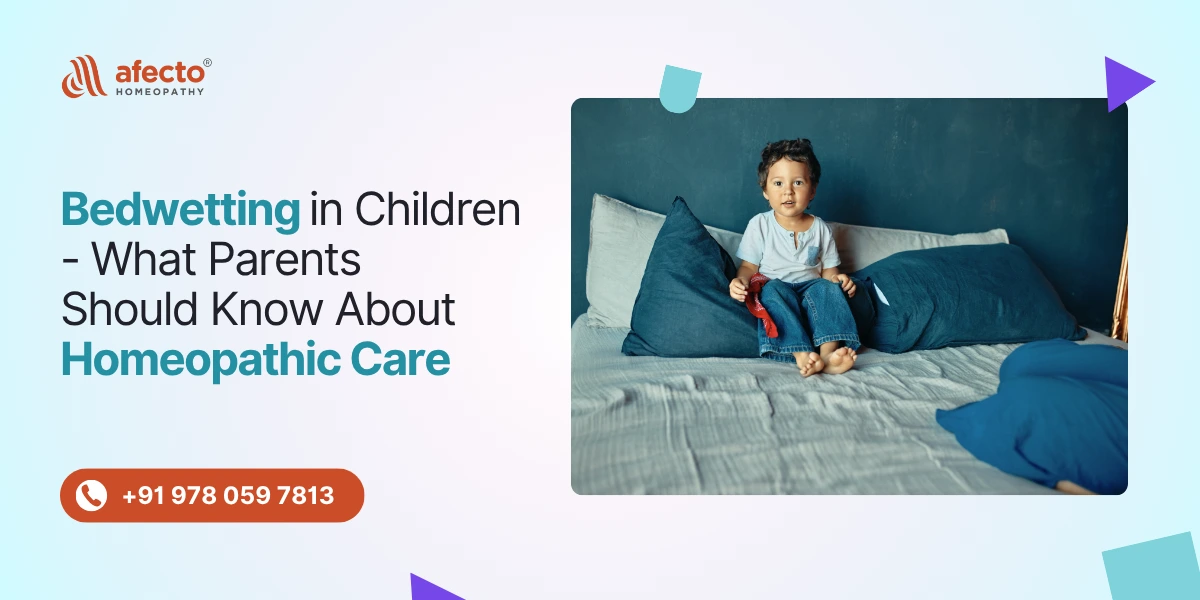 afecto®
HOMEOPATHY

Bedwetting in Children - What Parents Should Know About Homeopathic Care

+91 978 059 7813